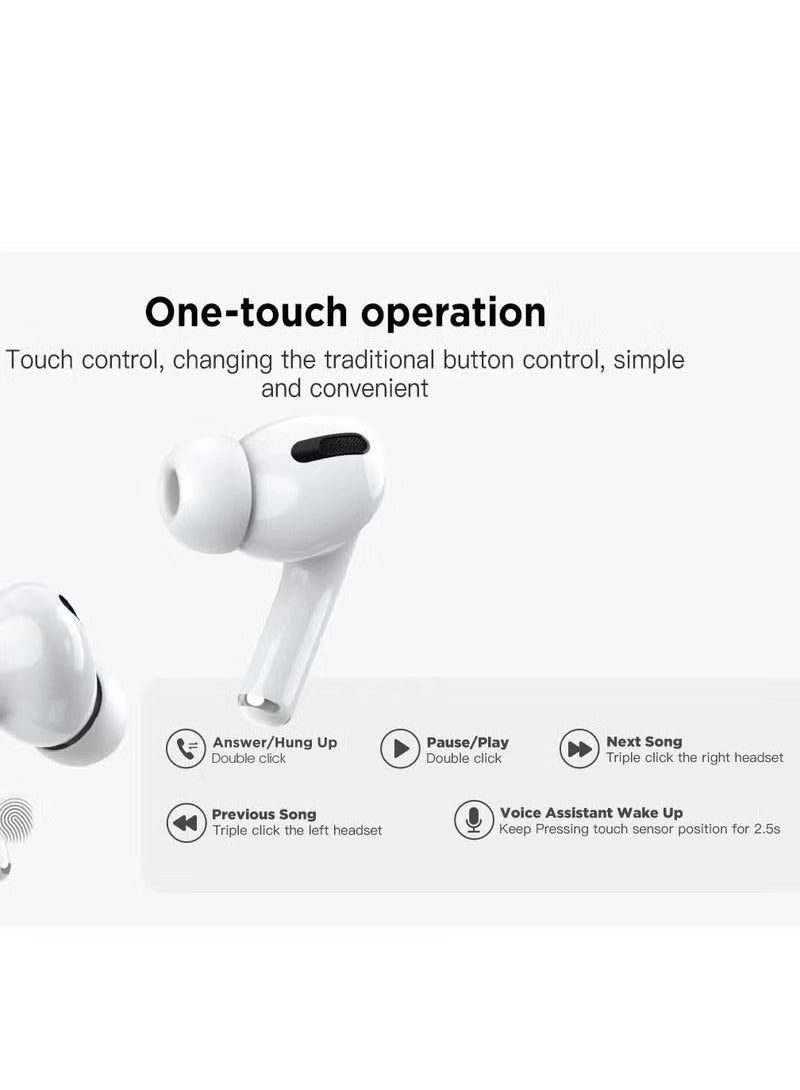 One-touch operation

Touch control, changing the traditional button control, simple and convenient

Answer/Hung Up
Double click

Pause/Play
Double click

Next Song
Triple click the right headset

Previous Song
Triple click the left headset

Voice Assistant Wake Up
Keep Pressing touch sensor position for 2.5s